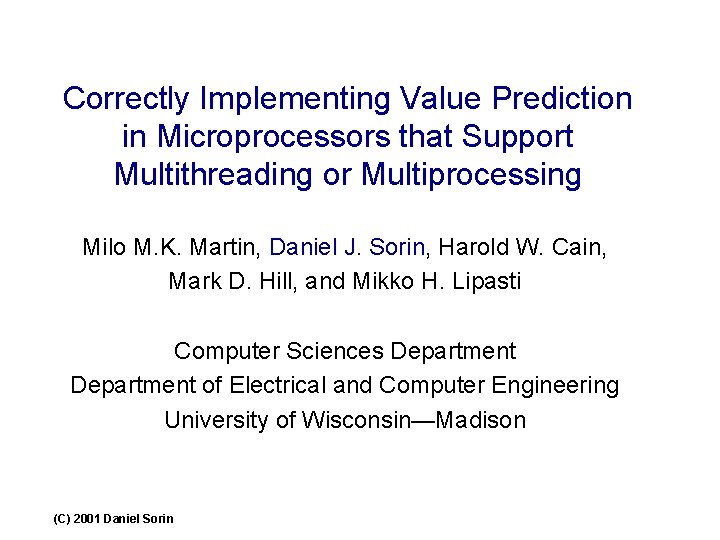 Correctly Implementing Value Prediction in Microprocessors that Support Multithreading or Multiprocessing

Milo M.K. Martin, Daniel J. Sorin, Harold W. Cain, Mark D. Hill, and Mikko H. Lipasti

Computer Sciences Department
Department of Electrical and Computer Engineering
University of Wisconsin—Madison

(C) 2001 Daniel Sorin